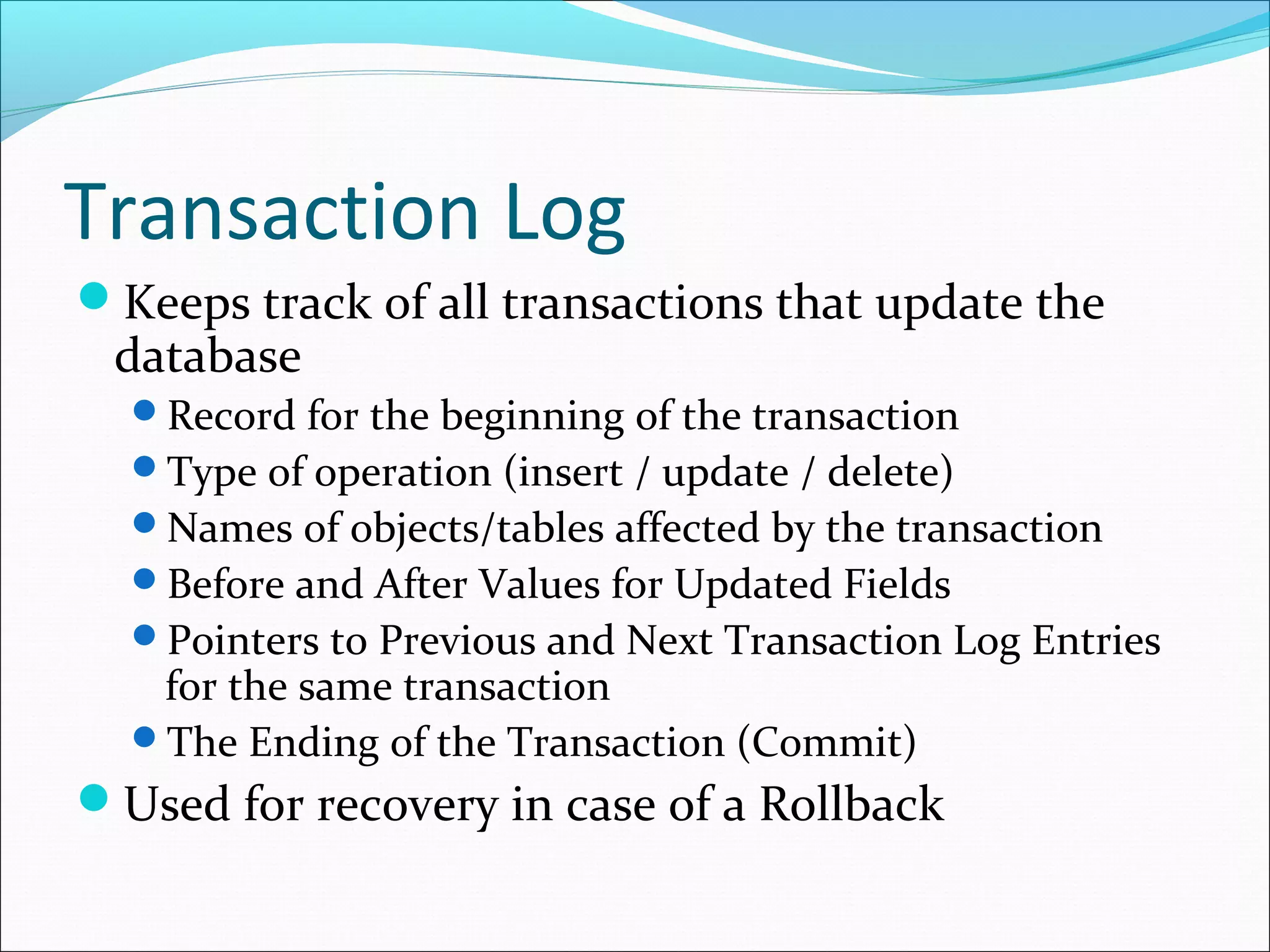 Transaction Log

- Keeps track of all transactions that update the database
  - Record for the beginning of the transaction
  - Type of operation (insert / update / delete)
  - Names of objects/tables affected by the transaction
  - Before and After Values for Updated Fields
  - Pointers to Previous and Next Transaction Log Entries for the same transaction
  - The Ending of the Transaction (Commit)
- Used for recovery in case of a Rollback